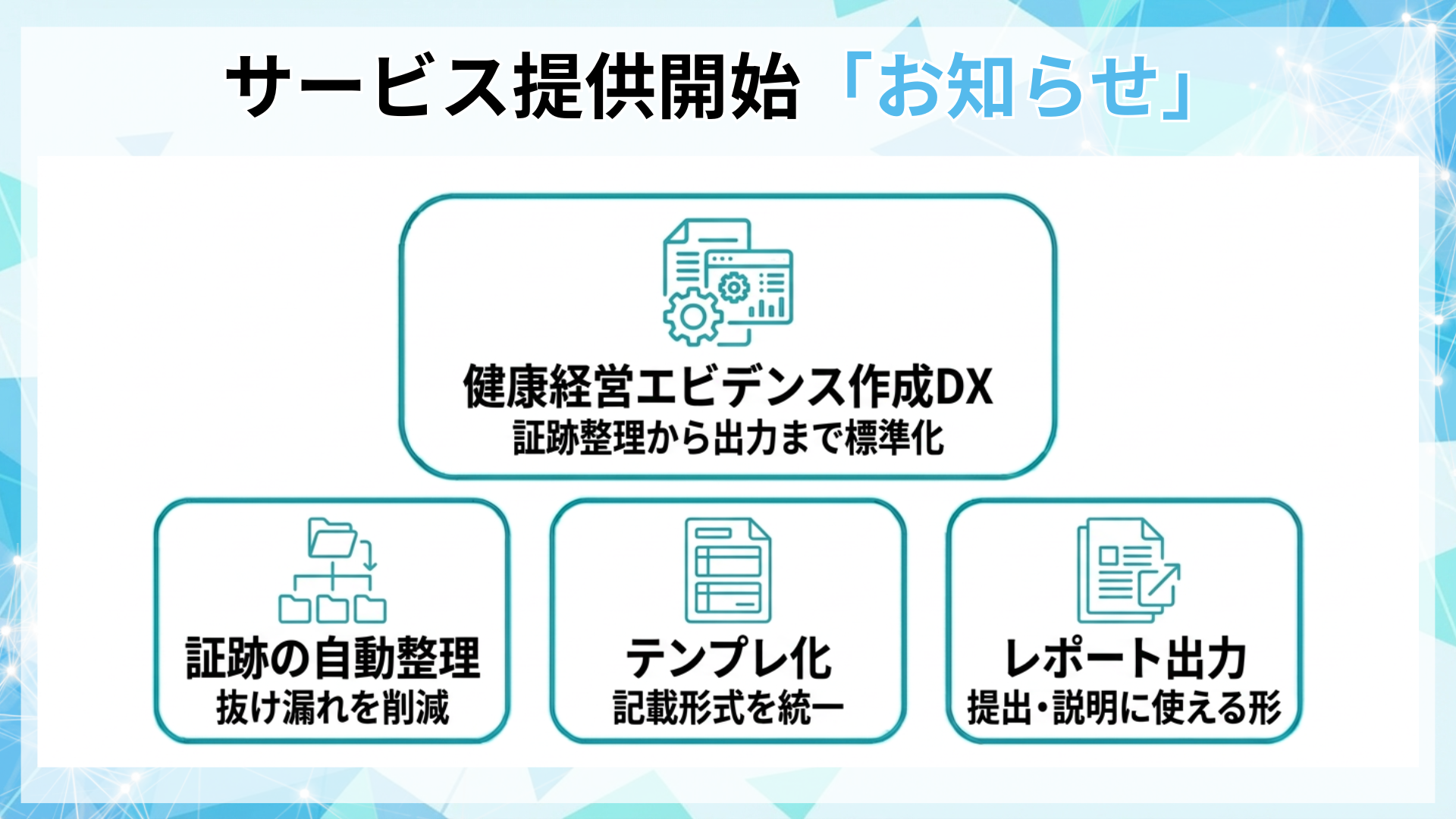 サービス提供開始「お知らせ」

健康経営エビデンス作成DX
証跡整理から出力まで標準化

証跡の自動整理
抜け漏れを削減

テンプレ化
記載形式を統一

レポート出力
提出・説明に使える形